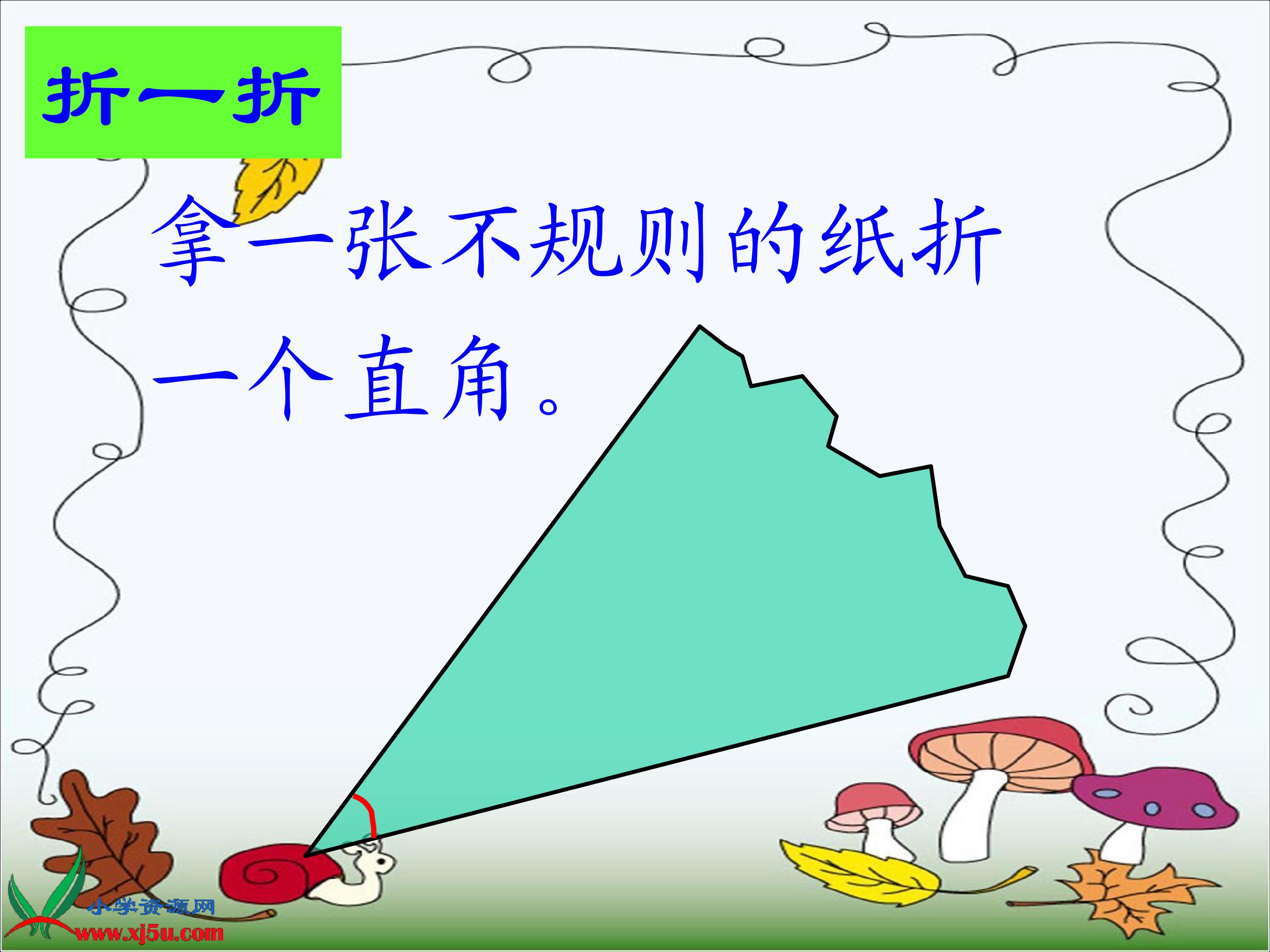 折一折

拿一张不规则的纸折一个直角。

小学资源网
www.xj5u.com